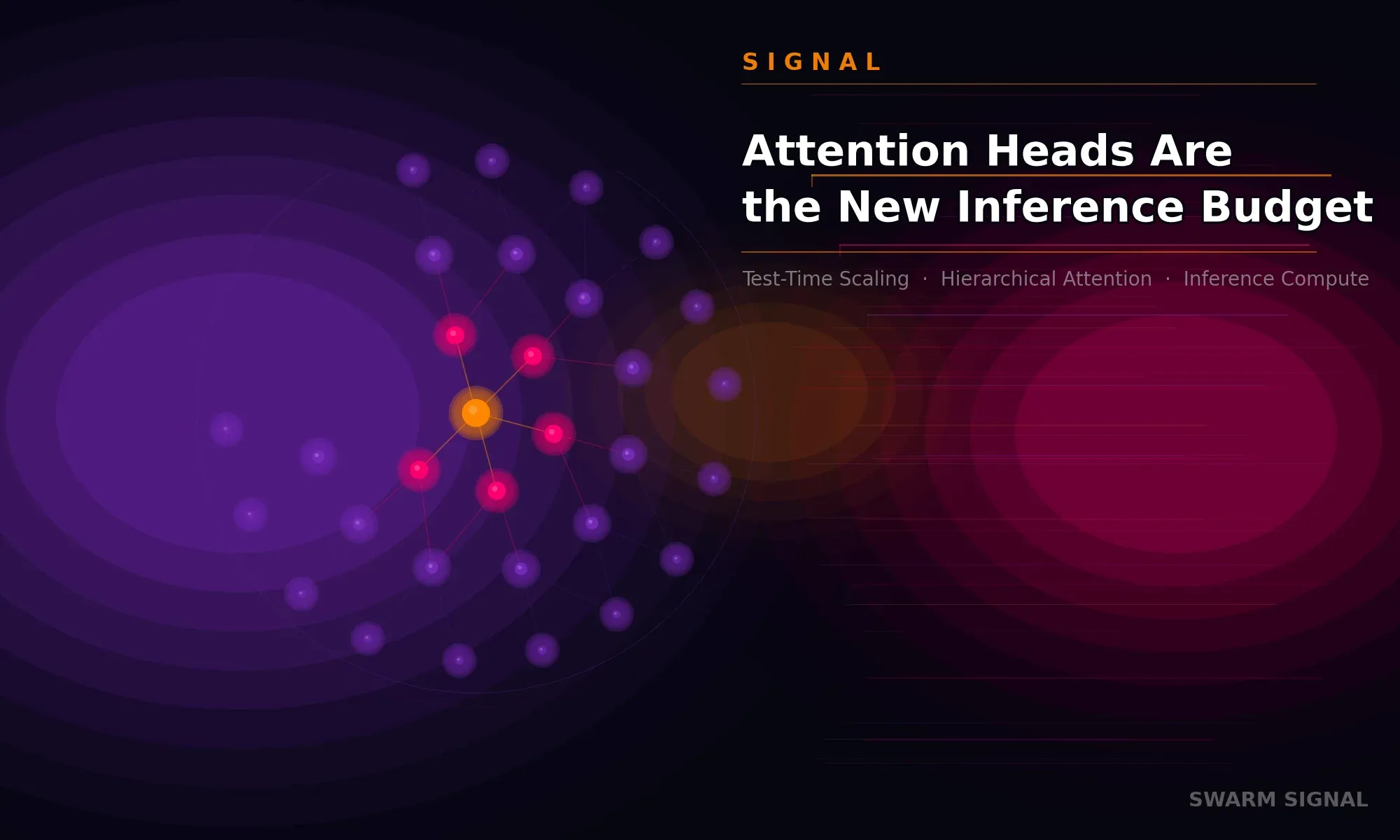 SIGNAL

Attention Heads Are the New Inference Budget

Test-Time Scaling · Hierarchical Attention · Inference Compute

SWARM SIGNAL